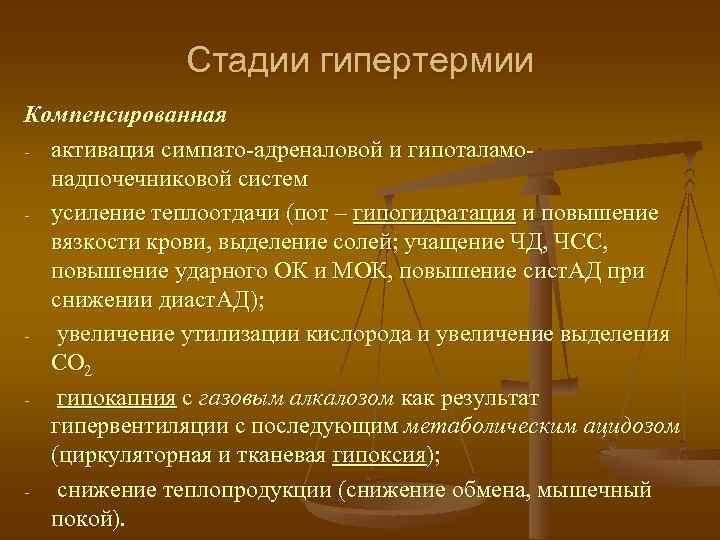 Стадии гипертермии

Компенсированная

- активация симпато-адреналовой и гипоталамо-надпочечниковой систем
- усиление теплоотдачи (пот – гипогидратация и повышение вязкости крови, выделение солей; учащение ЧД, ЧСС, повышение ударного ОК и МОК, повышение систАД при снижении диастАД);
- увеличение утилизации кислорода и увеличение выделения $CO_2$
- гипокапния с газовым алкалозом как результат гипервентиляции с последующим метаболическим ацидозом (циркуляторная и тканевая гипоксия);
- снижение теплопродукции (снижение обмена, мышечный покой).